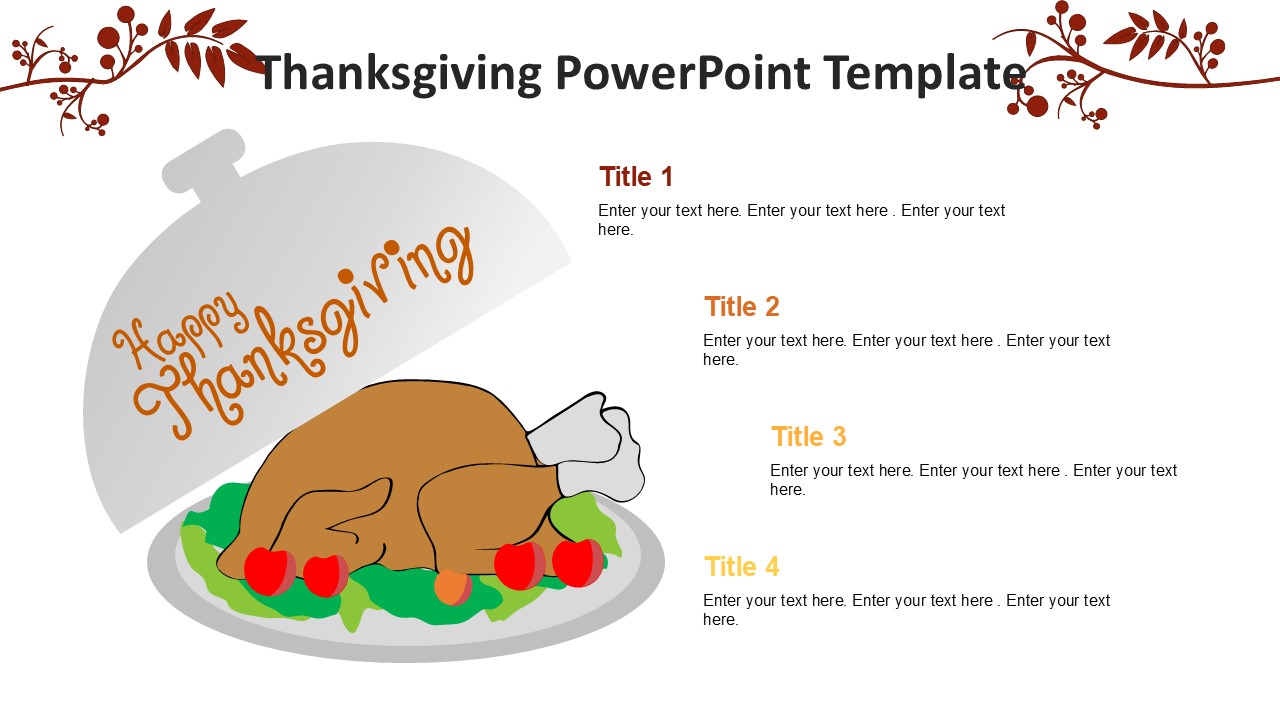 Thanksgiving PowerPoint Template

Happy Thanksgiving

Title 1

Enter your text here. Enter your text here . Enter your text here.

Title 2

Enter your text here. Enter your text here . Enter your text here.

Title 3

Enter your text here. Enter your text here . Enter your text here.

Title 4

Enter your text here. Enter your text here . Enter your text here.